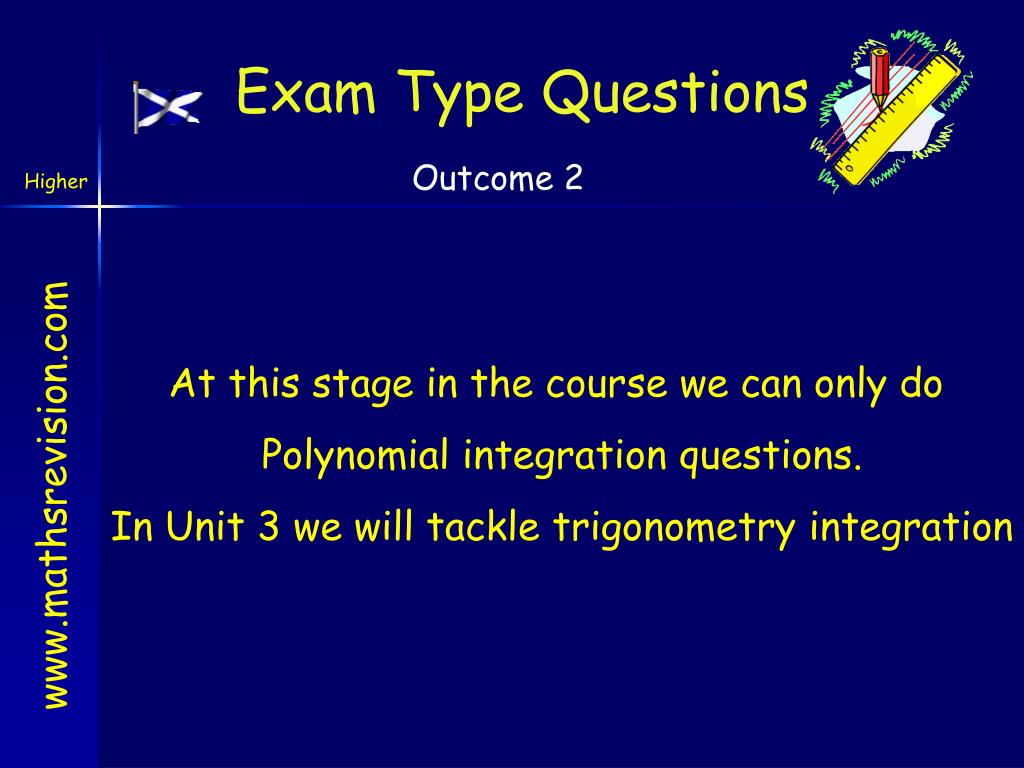 Exam Type Questions

Higher

Outcome 2

www.mathsrevision.com

At this stage in the course we can only do Polynomial integration questions.

In Unit 3 we will tackle trigonometry integration